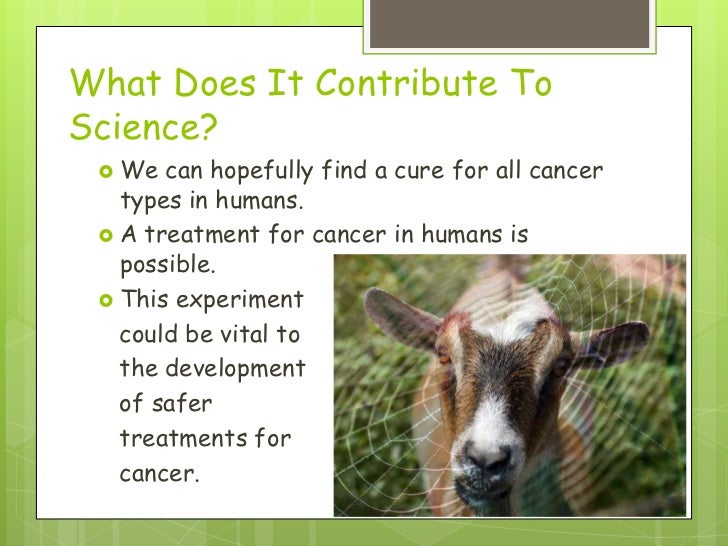 What Does It Contribute To Science?

We can hopefully find a cure for all cancer types in humans.

A treatment for cancer in humans is possible.

This experiment could be vital to the development of safer treatments for cancer.